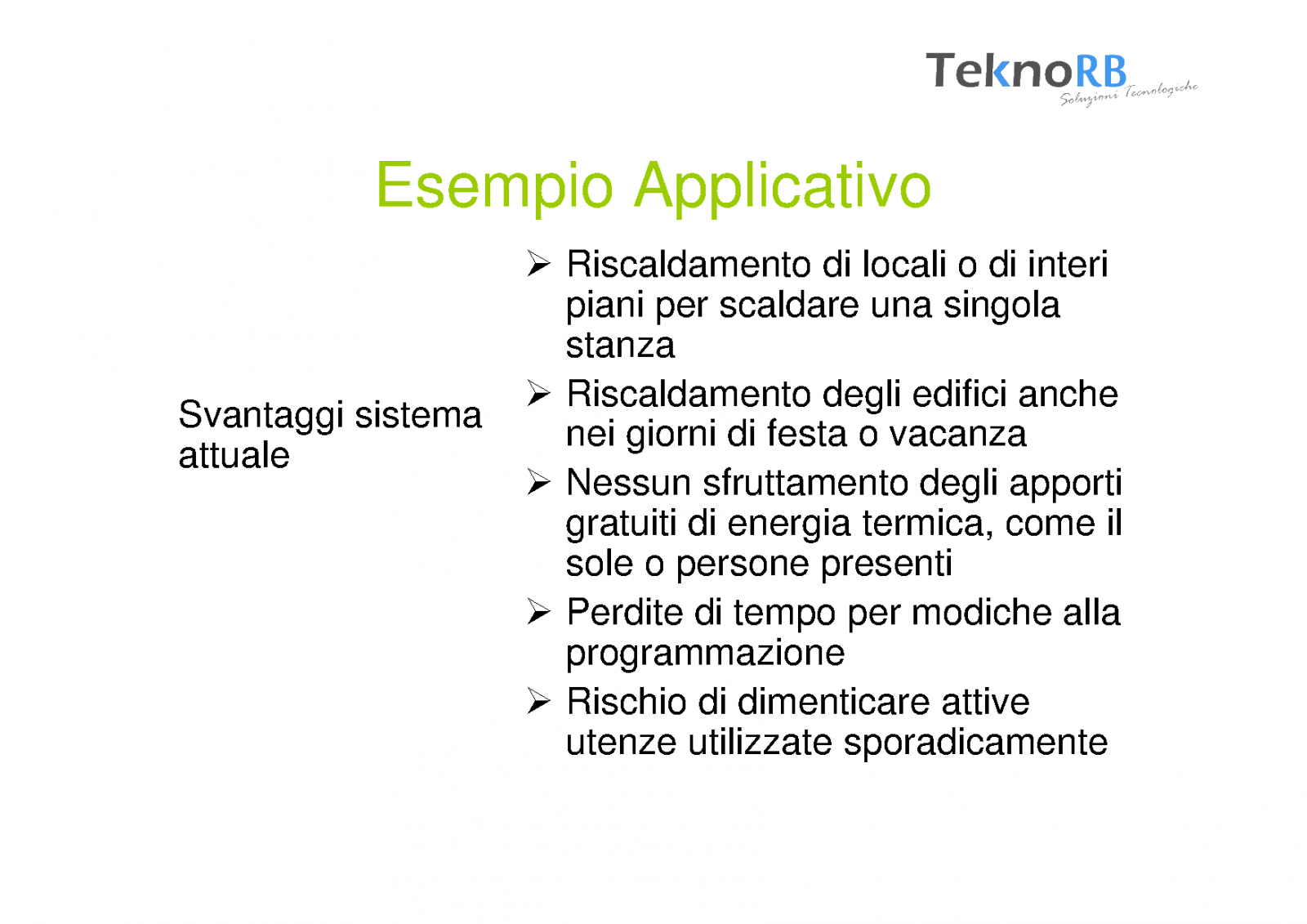 TeknoRB
Soluzioni Tecnologiche

Esempio Applicativo

Svantaggi sistema attuale

➢ Riscaldamento di locali o di interi piani per scaldare una singola stanza
➢ Riscaldamento degli edifici anche nei giorni di festa o vacanza
➢ Nessun sfruttamento degli apporti gratuiti di energia termica, come il sole o persone presenti
➢ Perdite di tempo per modiche alla programmazione
➢ Rischio di dimenticare attive utenze utilizzate sporadicamente